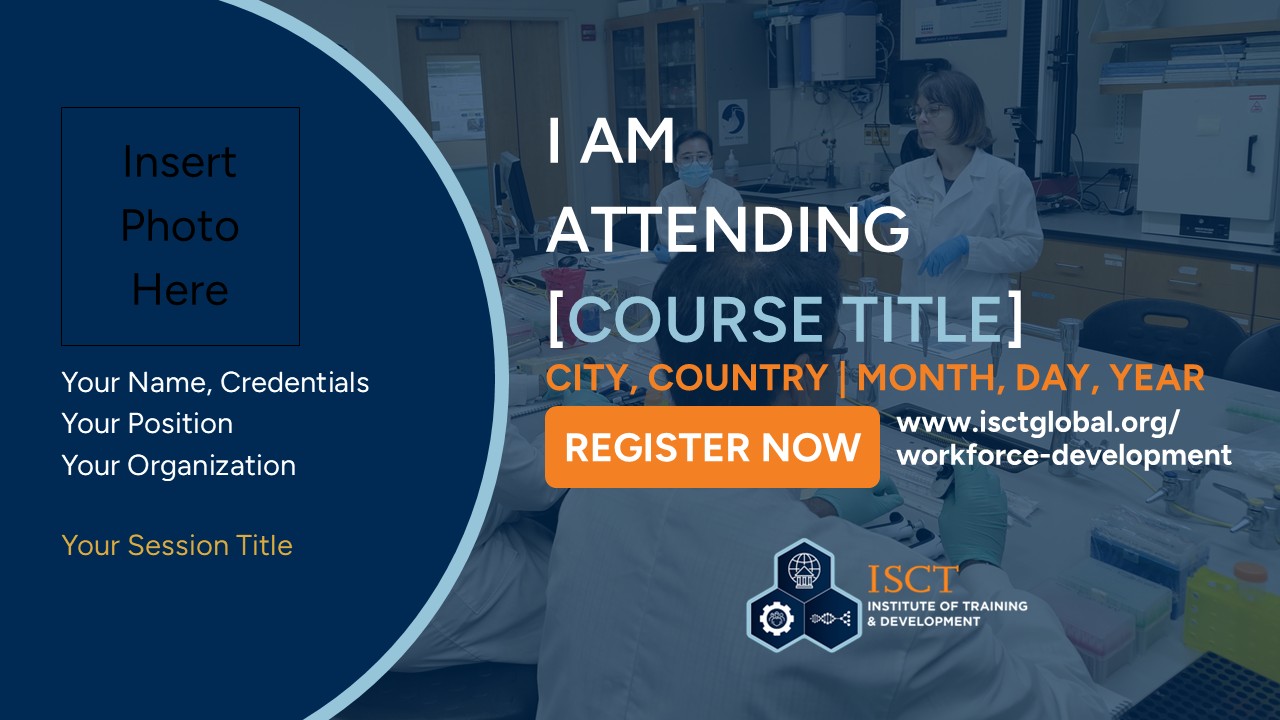 Insert Photo Here

Your Name, Credentials
Your Position
Your Organization

Your Session Title

I AM ATTENDING [COURSE TITLE]

CITY, COUNTRY | MONTH, DAY, YEAR

REGISTER NOW

www.isctglobal.org/workforce-development

ISCT
INSTITUTE OF TRAINING & DEVELOPMENT